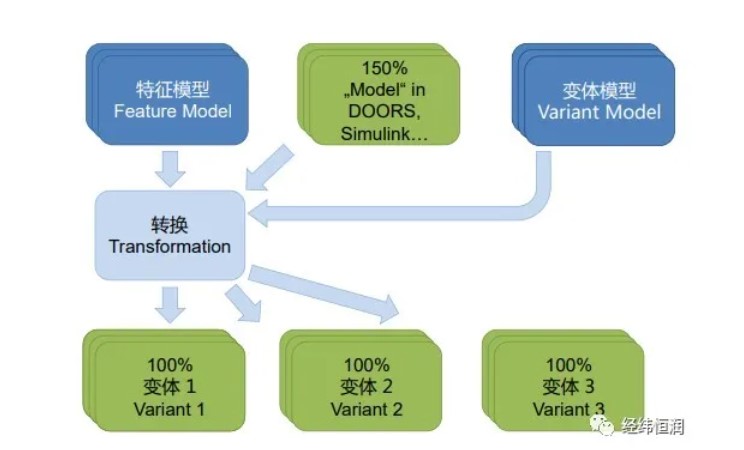 特征模型
Feature Model

150%
„Model“ in
DOORS,
Simulink…

变体模型
Variant Model

转换
Transformation

100%
变体 1
Variant 1

100%
变体 2
Variant 2

100%
变体 3
Variant 3

经纬恒润